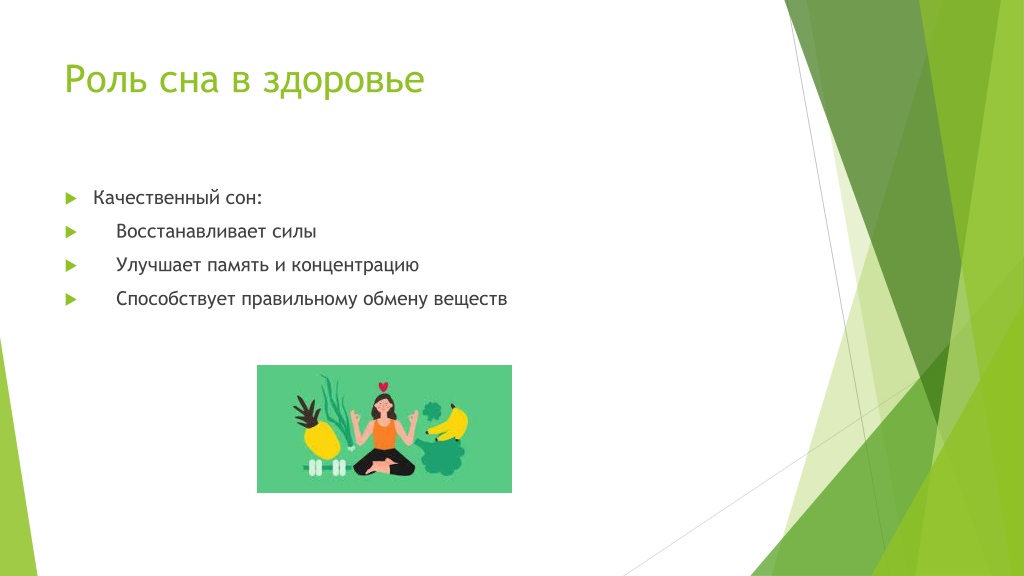 Роль сна в здоровье

Качественный сон:
Восстанавливает силы
Улучшает память и концентрацию
Способствует правильному обмену веществ